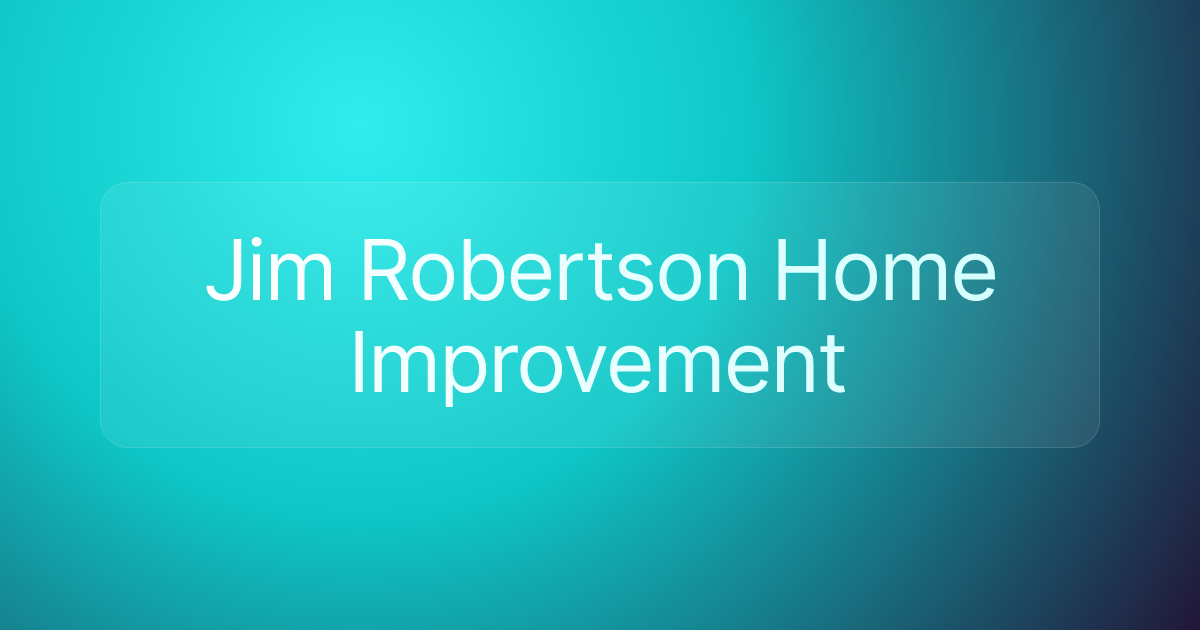 Jim Robertson Home Improvement